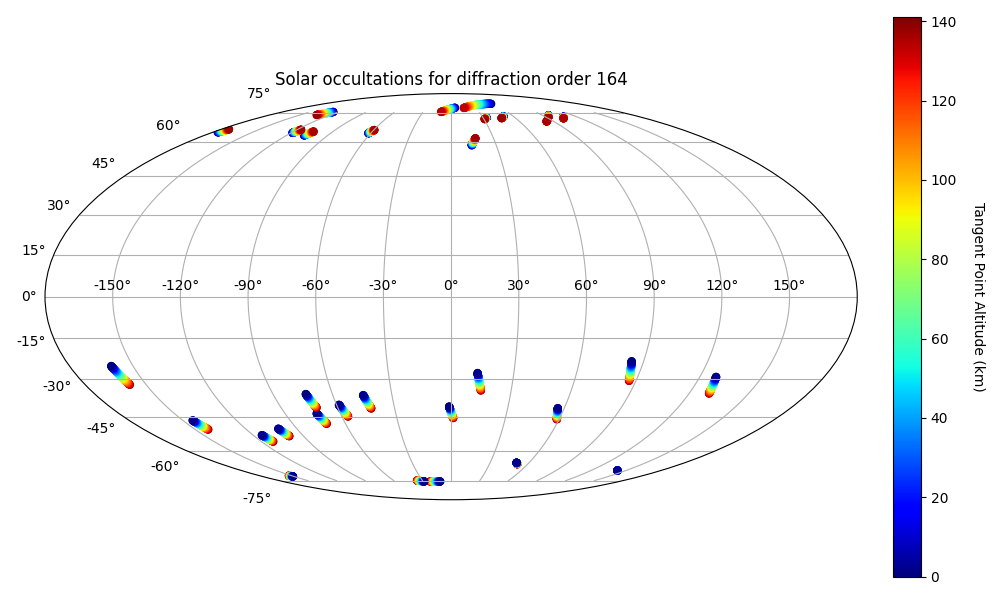 Solar occultations for diffraction order 164

75°
60°
45°
30°
15°
0°
-15°
-30°
-45°
-60°
-75°

-150° -120° -90° -60° -30° 0° 30° 60° 90° 120° 150°

140
120
100
80
60
40
20
0

Tangent Point Altitude (km)